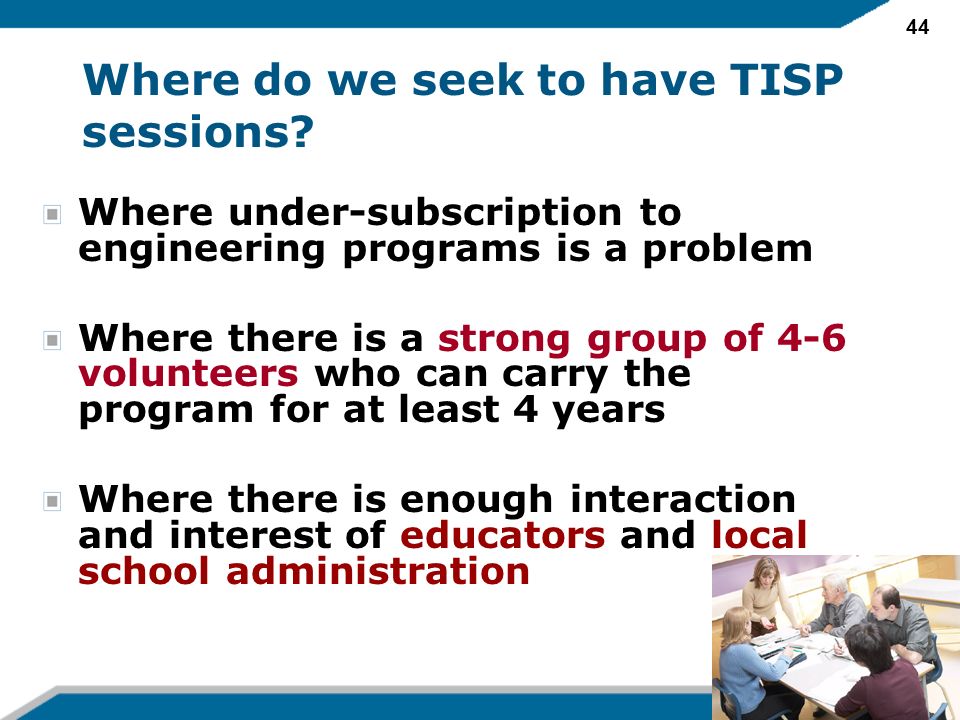 44

Where do we seek to have TISP sessions?

Where under-subscription to engineering programs is a problem

Where there is a strong group of 4-6 volunteers who can carry the program for at least 4 years

Where there is enough interaction and interest of educators and local school administration